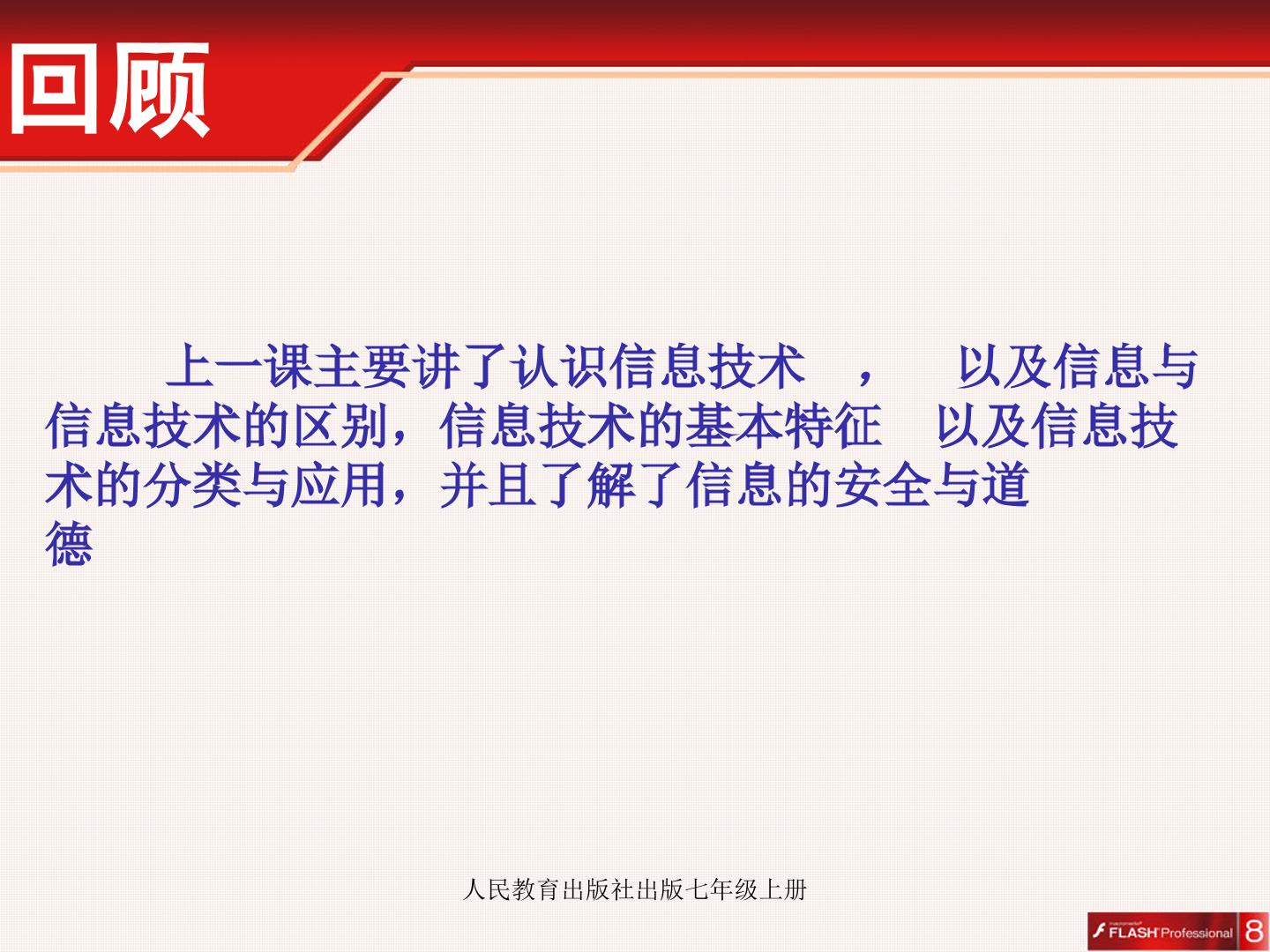 回顾

上一课主要讲了认识信息技术 ， 以及信息与信息技术的区别，信息技术的基本特征 以及信息技术的分类与应用，并且了解了信息的安全与道德

人民教育出版社出版七年级上册

FLASH Professional 8